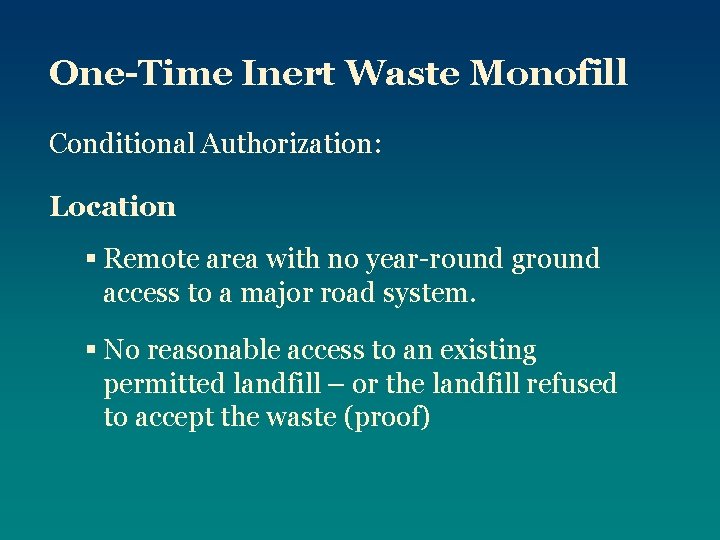 One-Time Inert Waste Monofill

Conditional Authorization:

Location

▪ Remote area with no year-round ground access to a major road system.

▪ No reasonable access to an existing permitted landfill – or the landfill refused to accept the waste (proof)